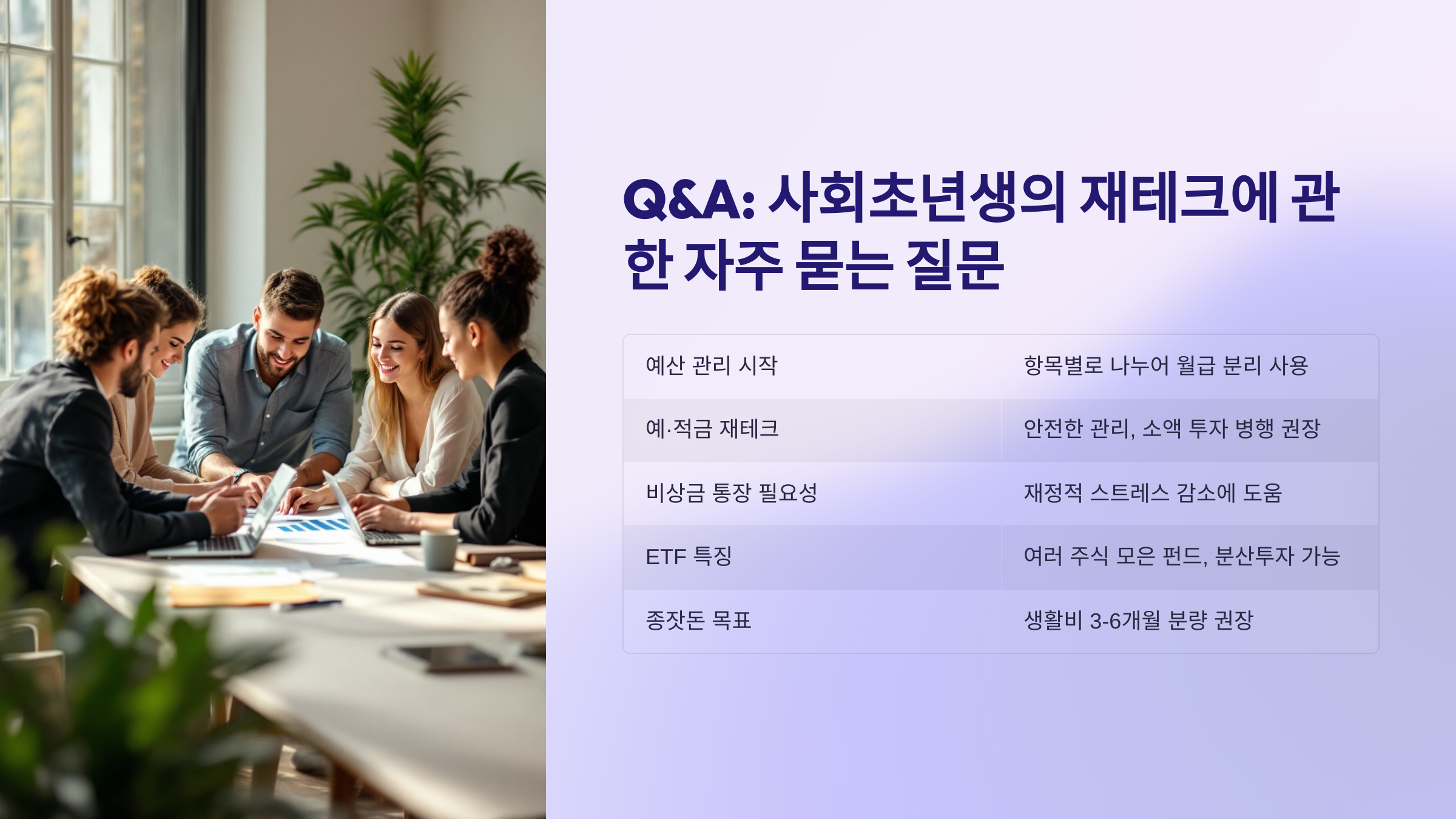 Q&A: 사회초년생의 재테크에 관한 자주 묻는 질문

| 예산 관리 시작 | 항목별로 나누어 월급 분리 사용 |
|---|---|
| 예·적금 재테크 | 안전한 관리, 소액 투자 병행 권장 |
| 비상금 통장 필요성 | 재정적 스트레스 감소에 도움 |
| ETF 특징 | 여러 주식 모은 펀드, 분산투자 가능 |
| 종잣돈 목표 | 생활비 3-6개월 분량 권장 |